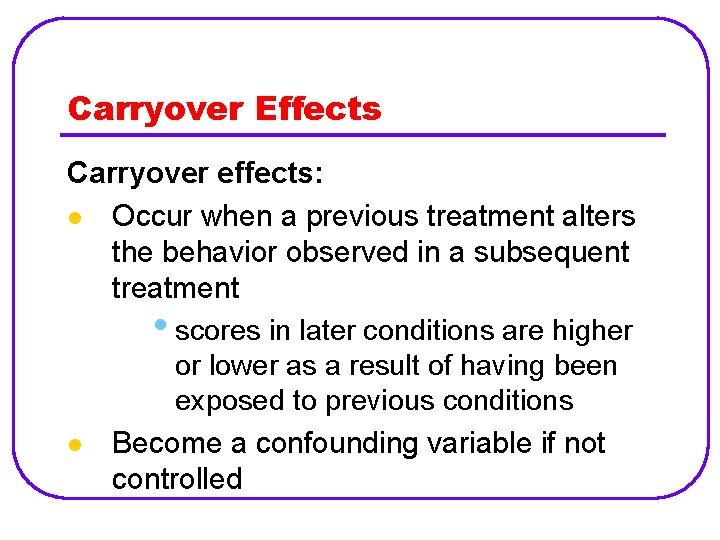 Carryover Effects

Carryover effects:

- Occur when a previous treatment alters the behavior observed in a subsequent treatment
  - scores in later conditions are higher or lower as a result of having been exposed to previous conditions
- Become a confounding variable if not controlled